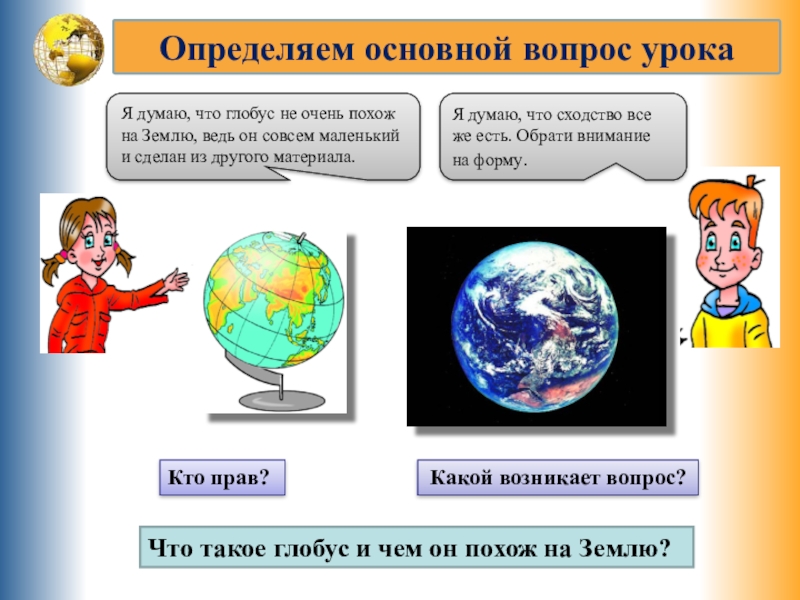 Определяем основной вопрос урока

Я думаю, что глобус не очень похож на Землю, ведь он совсем маленький и сделан из другого материала.

Я думаю, что сходство все же есть. Обрати внимание на форму.

Кто прав?

Какой возникает вопрос?

Что такое глобус и чем он похож на Землю?